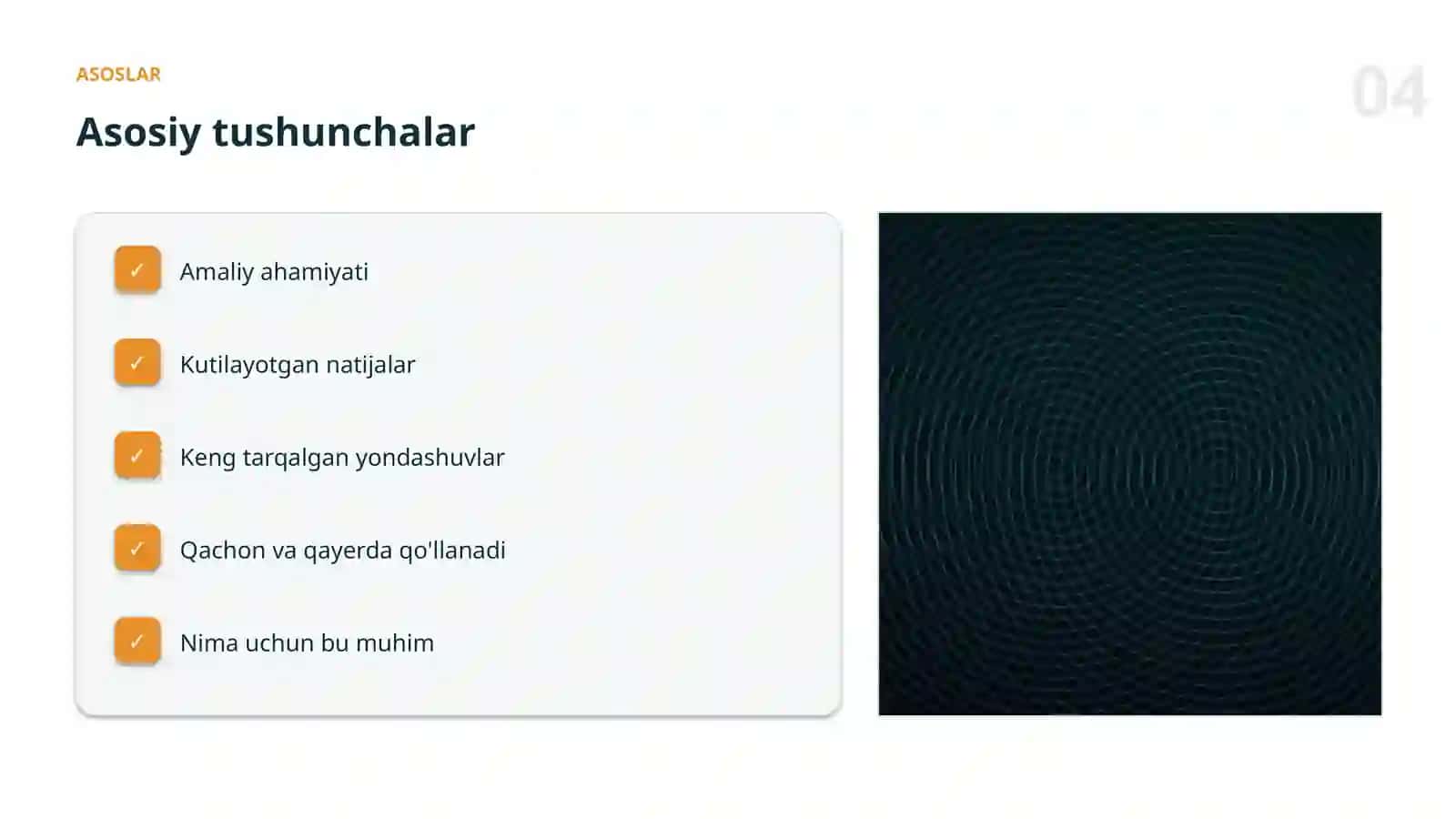 ASOSLAR

04

Asosiy tushunchalar

✓ Amaliy ahamiyati

✓ Kutilayotgan natijalar

✓ Keng tarqalgan yondashuvlar

✓ Qachon va qayerda qo'llanadi

✓ Nima uchun bu muhim